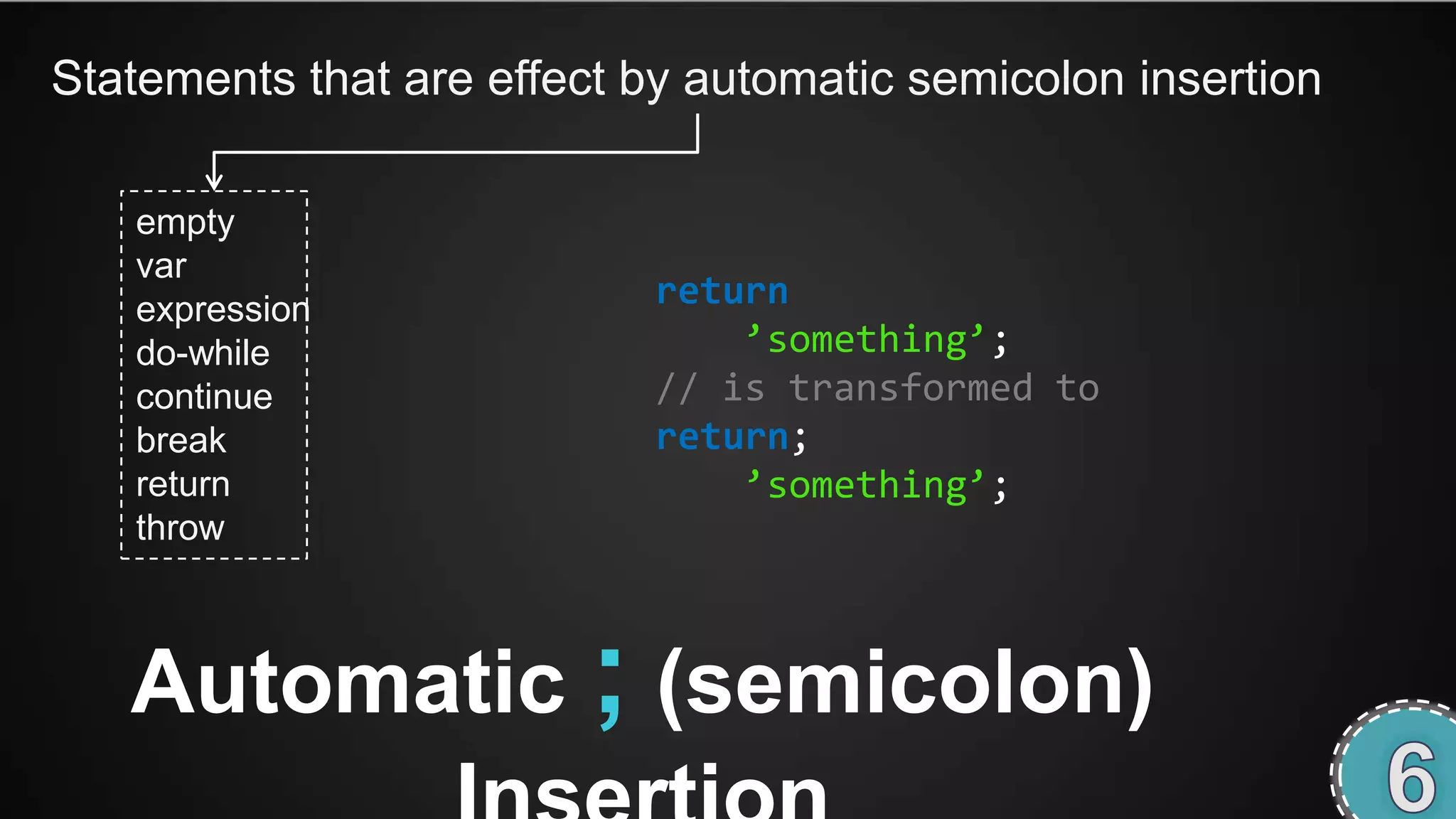 Statements that are effect by automatic semicolon insertion

empty
var
expression
do-while
continue
break
return
throw

return
    'something';
// is transformed to
return;
    'something';

Automatic ; (semicolon)
Insertion

6